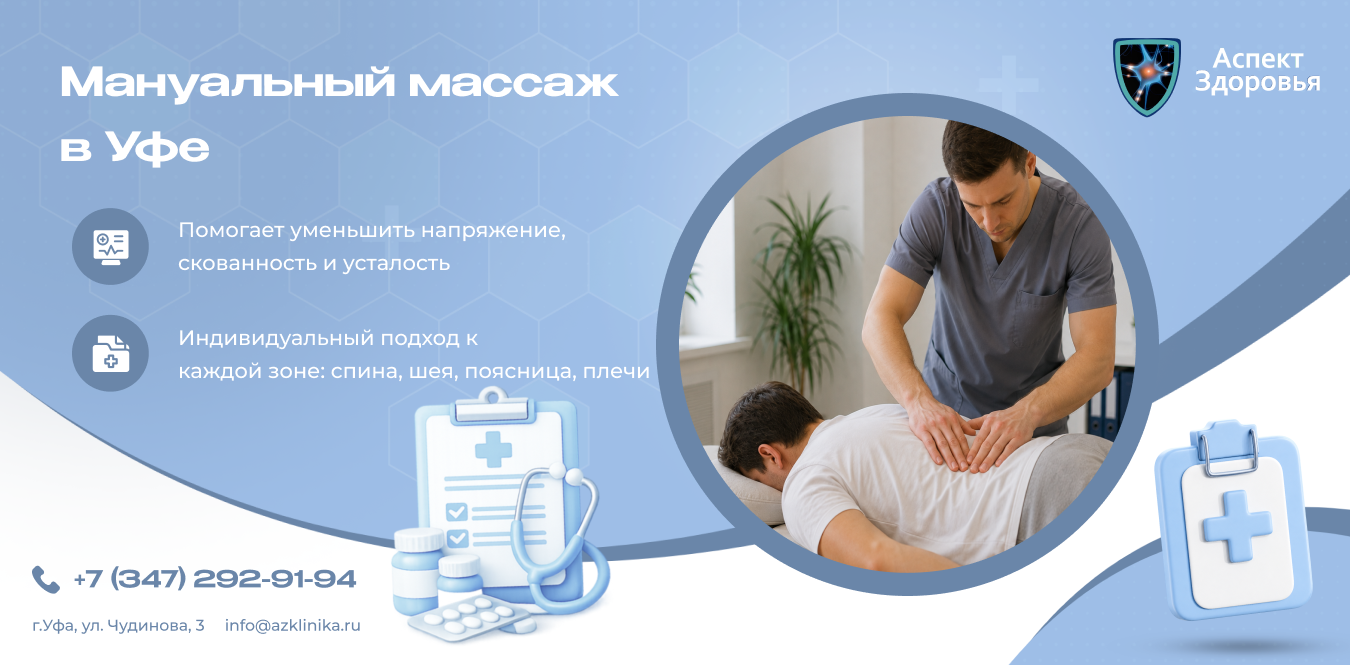 Мануальный массаж в Уфе

Аспект Здоровья

Помогает уменьшить напряжение, скованность и усталость

Индивидуальный подход к каждой зоне: спина, шея, поясница, плечи

+7 (347) 292-91-94

г.Уфа, ул. Чудинова, 3 info@azklinika.ru